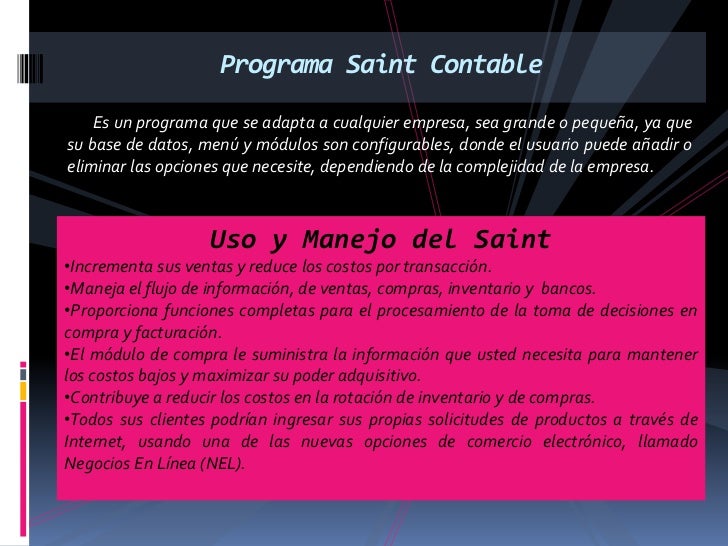 Programa Saint Contable

Es un programa que se adapta a cualquier empresa, sea grande o pequeña, ya que su base de datos, menú y módulos son configurables, donde el usuario puede añadir o eliminar las opciones que necesite, dependiendo de la complejidad de la empresa.

Uso y Manejo del Saint

•Incrementa sus ventas y reduce los costos por transacción.
•Maneja el flujo de información, de ventas, compras, inventario y bancos.
•Proporciona funciones completas para el procesamiento de la toma de decisiones en compra y facturación.
•El módulo de compra le suministra la información que usted necesita para mantener los costos bajos y maximizar su poder adquisitivo.
•Contribuye a reducir los costos en la rotación de inventario y de compras.
•Todos sus clientes podrían ingresar sus propias solicitudes de productos a través de Internet, usando una de las nuevas opciones de comercio electrónico, llamado Negocios En Línea (NEL).